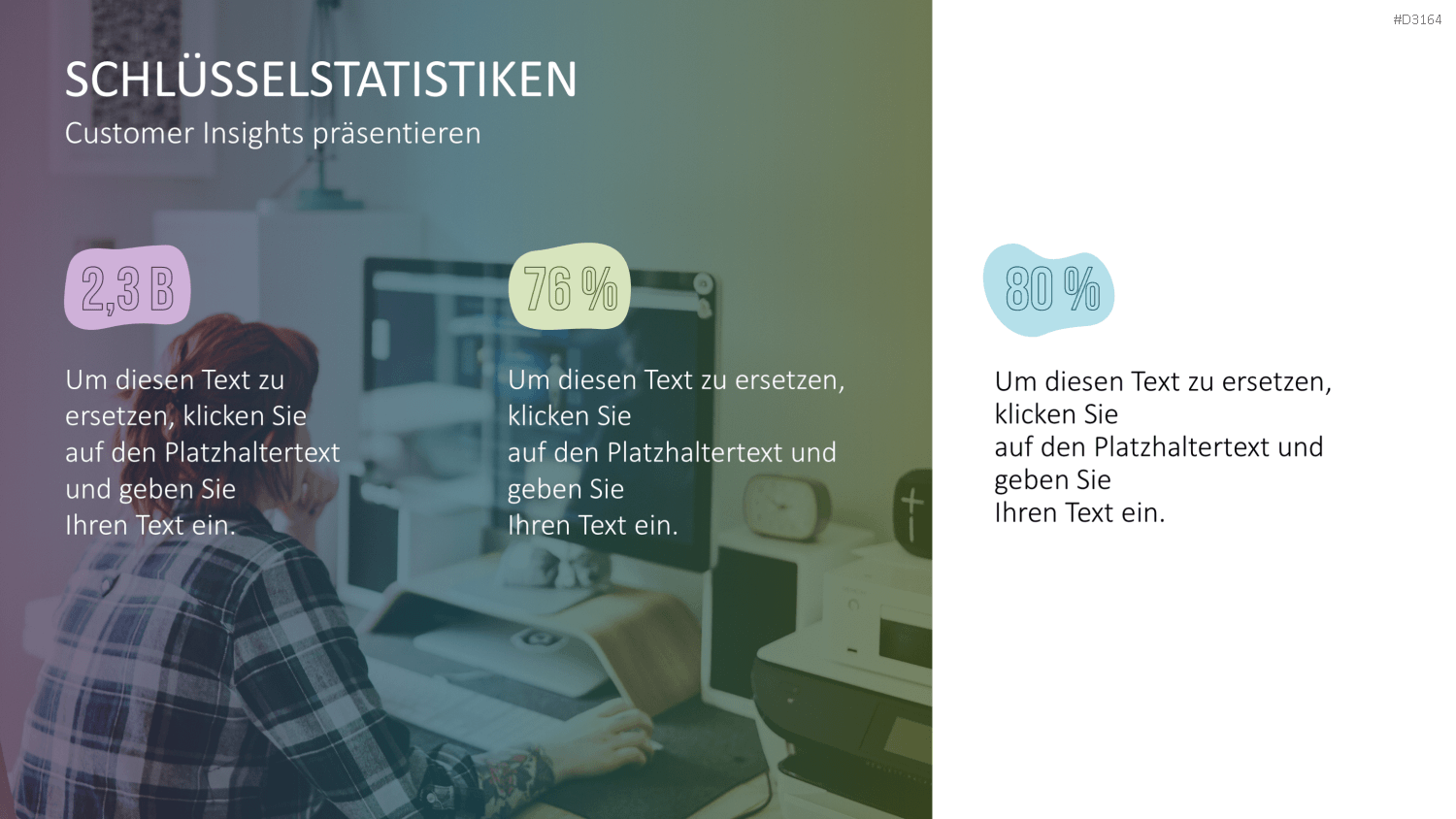 #D3164

SCHLÜSSELSTATISTIKEN
Customer Insights präsentieren

2,3 B

Um diesen Text zu ersetzen, klicken Sie auf den Platzhaltertext und geben Sie Ihren Text ein.

76 %

Um diesen Text zu ersetzen, klicken Sie auf den Platzhaltertext und geben Sie Ihren Text ein.

80 %

Um diesen Text zu ersetzen, klicken Sie auf den Platzhaltertext und geben Sie Ihren Text ein.